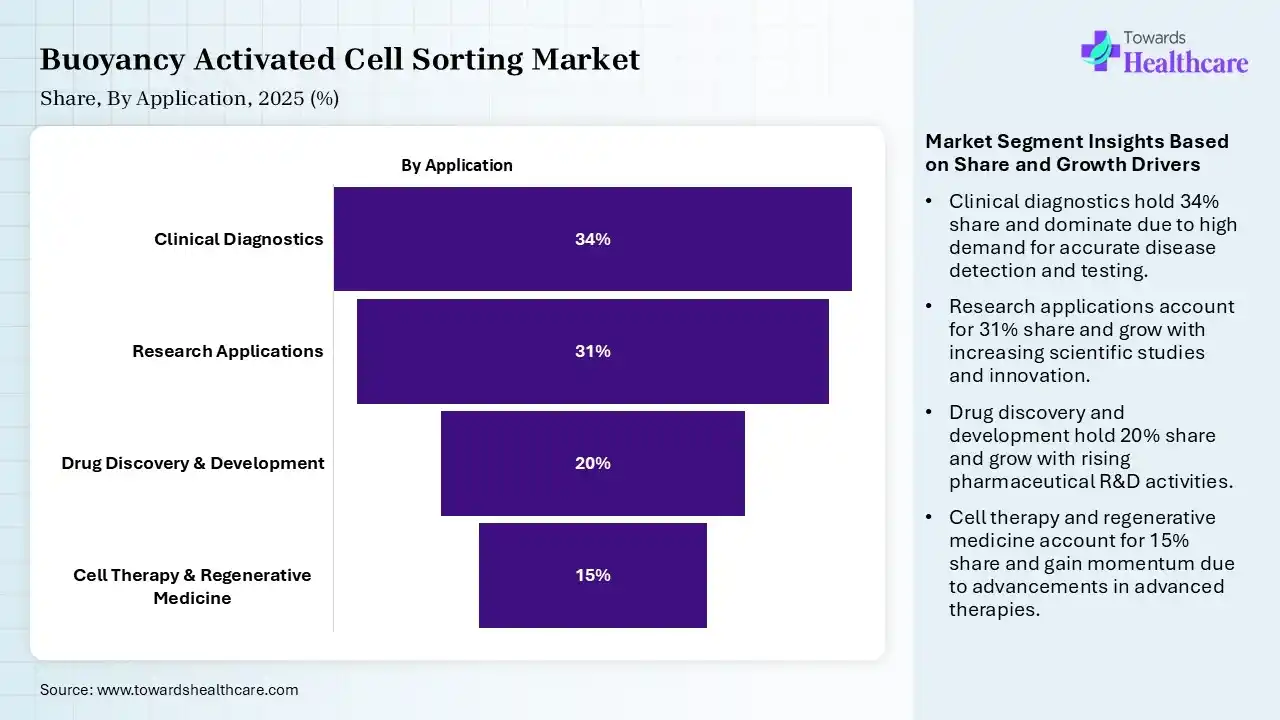 Buoyancy Activated Cell Sorting Market
Share, By Application, 2025 (%)

Towards Healthcare

By Application

Clinical Diagnostics 34%
Research Applications 31%
Drug Discovery & Development 20%
Cell Therapy & Regenerative Medicine 15%

Market Segment Insights Based on Share and Growth Drivers

• Clinical diagnostics hold 34% share and dominate due to high demand for accurate disease detection and testing.
• Research applications account for 31% share and grow with increasing scientific studies and innovation.
• Drug discovery and development hold 20% share and grow with rising pharmaceutical R&D activities.
• Cell therapy and regenerative medicine account for 15% share and gain momentum due to advancements in advanced therapies.

Source: www.towardshealthcare.com